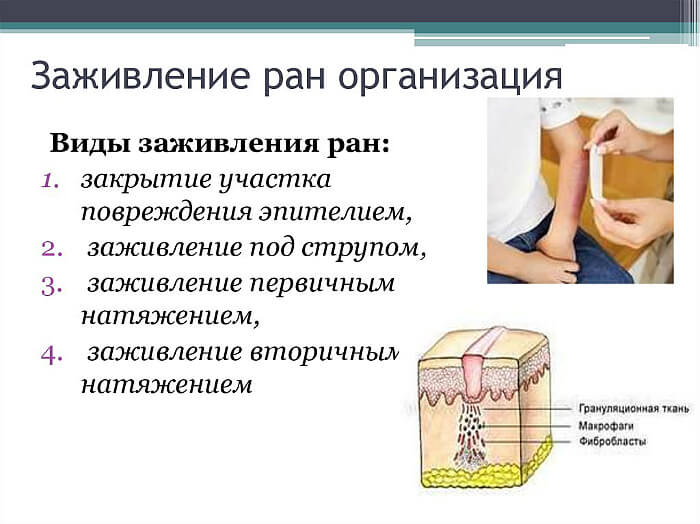 Заживление ран организация

Виды заживления ран:

1. закрытие участка повреждения эпителием,
2. заживление под струпом,
3. заживление первичным натяжением,
4. заживление вторичным натяжением

Грануляционная ткань
Макрофаги
Фибробласты